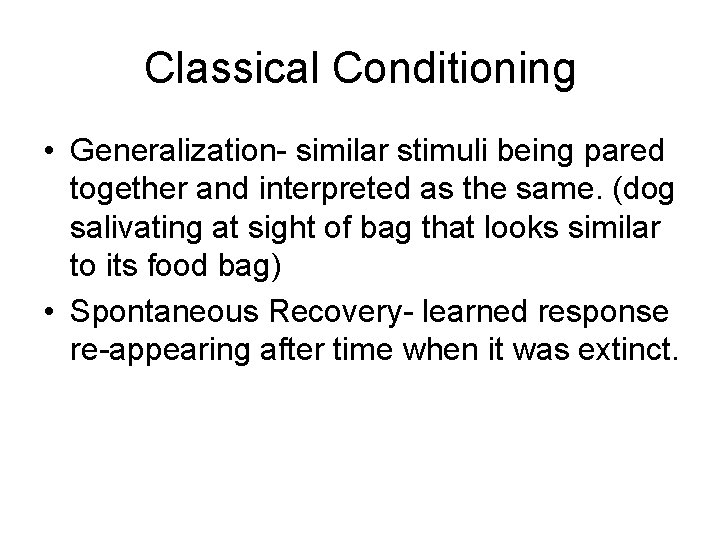 Classical Conditioning

• Generalization- similar stimuli being pared together and interpreted as the same. (dog salivating at sight of bag that looks similar to its food bag)
• Spontaneous Recovery- learned response re-appearing after time when it was extinct.